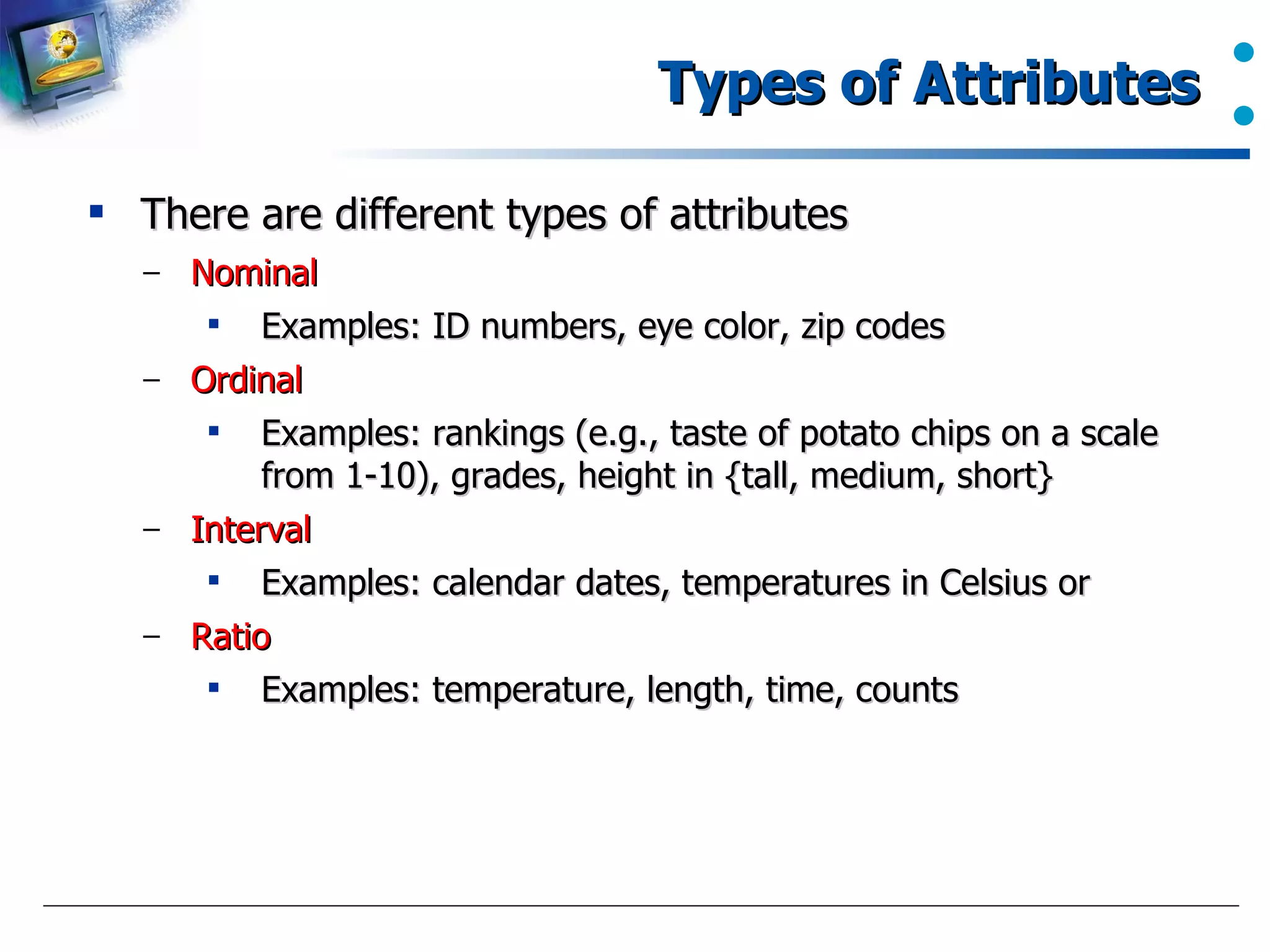 Types of Attributes

▪ There are different types of attributes

– Nominal

▪ Examples: ID numbers, eye color, zip codes

– Ordinal

▪ Examples: rankings (e.g., taste of potato chips on a scale from 1-10), grades, height in {tall, medium, short}

– Interval

▪ Examples: calendar dates, temperatures in Celsius or

– Ratio

▪ Examples: temperature, length, time, counts